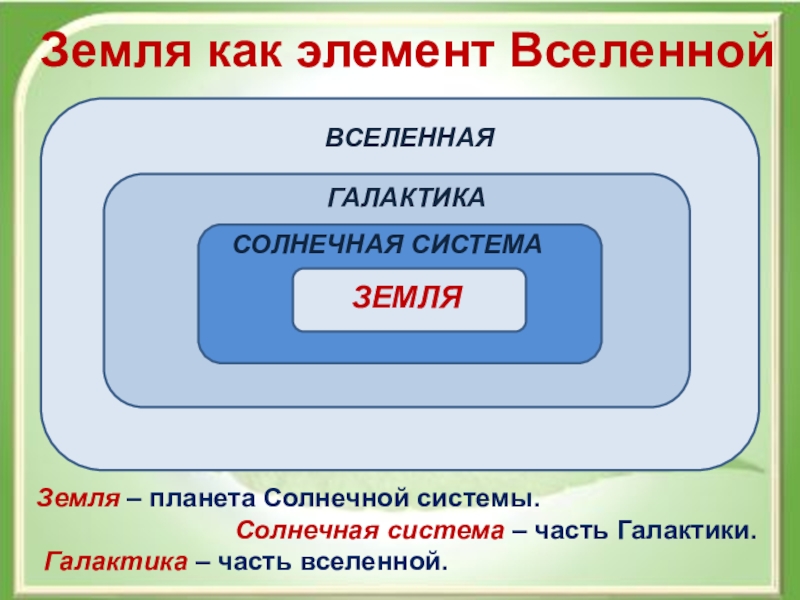 Земля как элемент Вселенной

ВСЕЛЕННАЯ

ГАЛАКТИКА

СОЛНЕЧНАЯ СИСТЕМА

ЗЕМЛЯ

Земля – планета Солнечной системы.

Солнечная система – часть Галактики.

Галактика – часть вселенной.